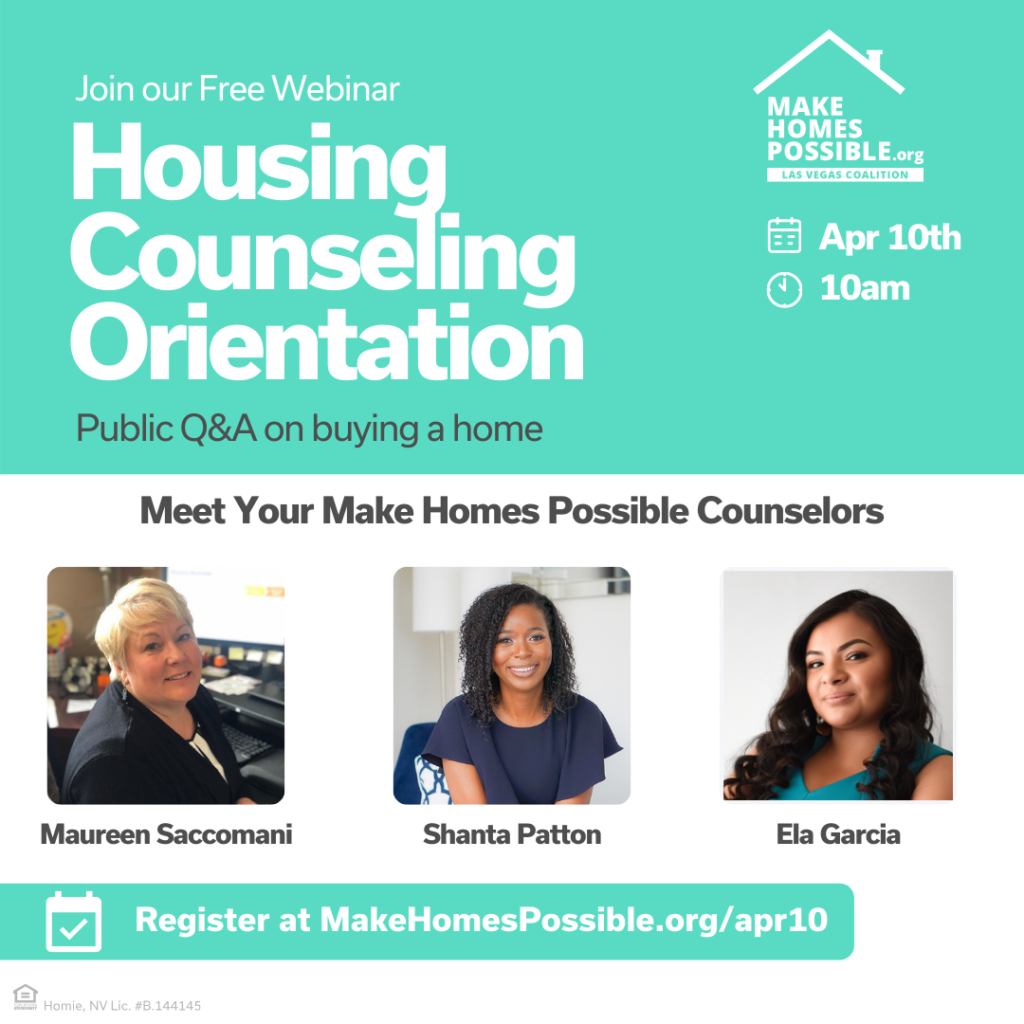 Join our Free Webinar

Housing Counseling Orientation

Public Q&A on buying a home

MAKE HOMES POSSIBLE.org
LAS VEGAS COALITION

Apr 10th
10am

Meet Your Make Homes Possible Counselors

Maureen Saccomani

Shanta Patton

Ela Garcia

Register at MakeHomesPossible.org/apr10

Homie, NV Lic. #B.144145